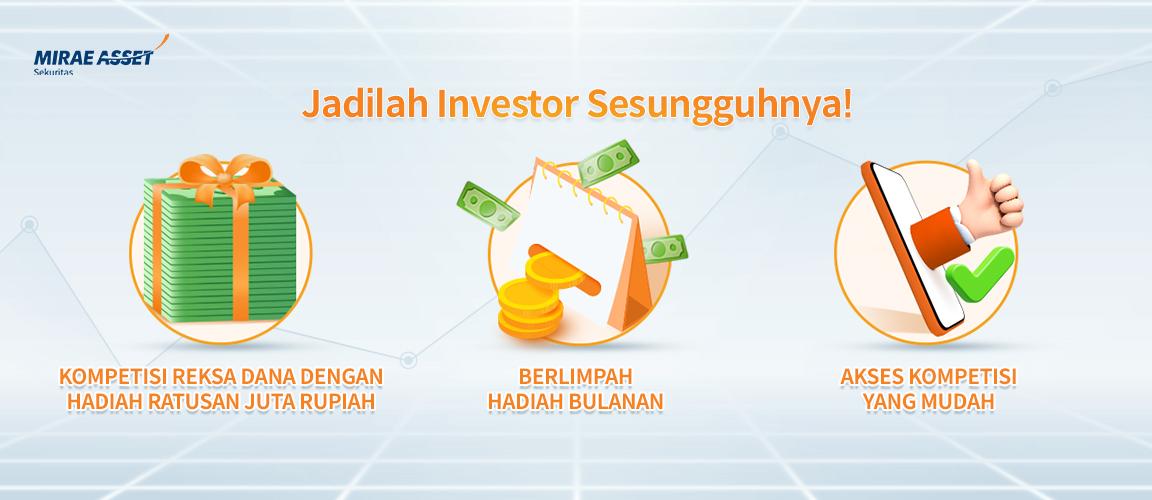 MIRAE ASSET
Sekuritas

Jadilah Investor Sesungguhnya!

KOMPETISI REKSA DANA DENGAN HADIAH RATUSAN JUTA RUPIAH

BERLIMPAH HADIAH BULANAN

AKSES KOMPETISI YANG MUDAH